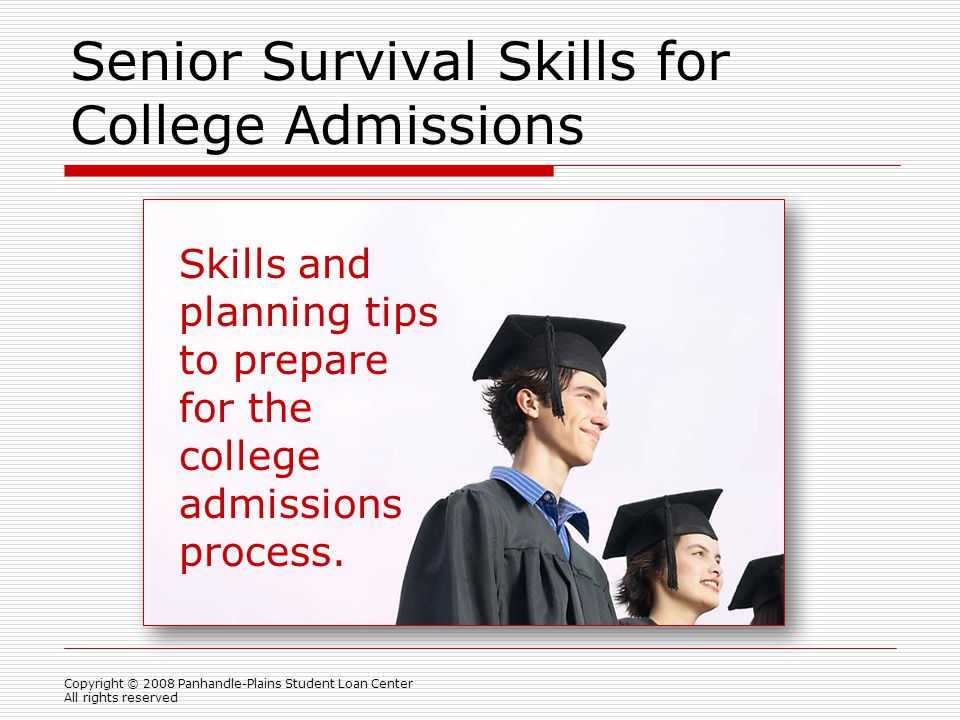 Senior Survival Skills for College Admissions

Skills and planning tips to prepare for the college admissions process.

Copyright © 2008 Panhandle-Plains Student Loan Center
All rights reserved